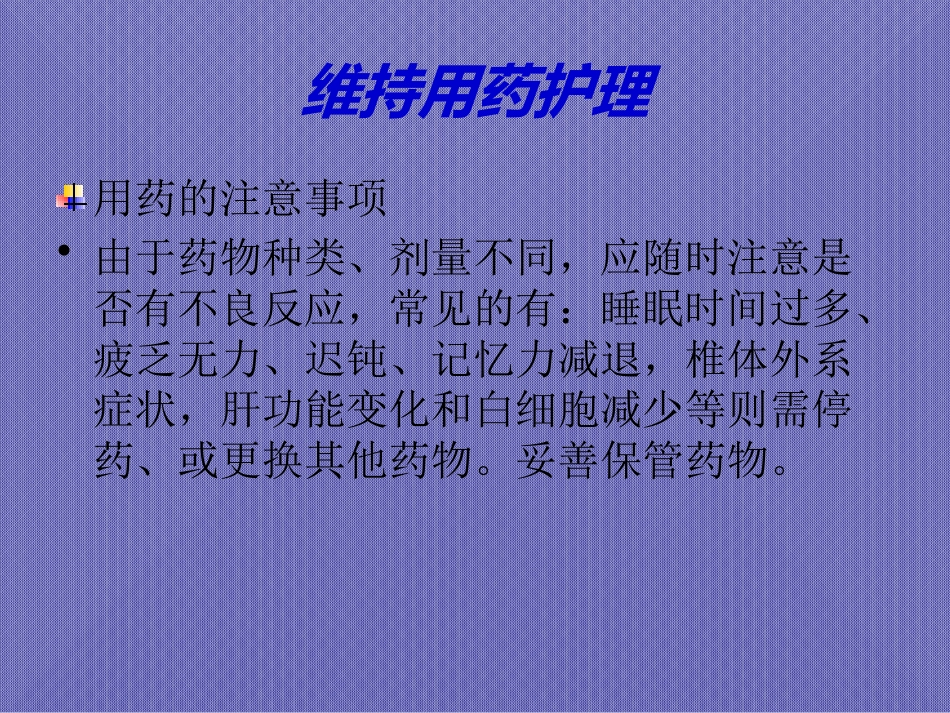 维持用药护理

用药的注意事项

• 由于药物种类、剂量不同，应随时注意是否有不良反应，常见的有：睡眠时间过多、疲乏无力、迟钝、记忆力减退，椎体外系症状，肝功能变化和白细胞减少等则需停药、或更换其他药物。妥善保管药物。